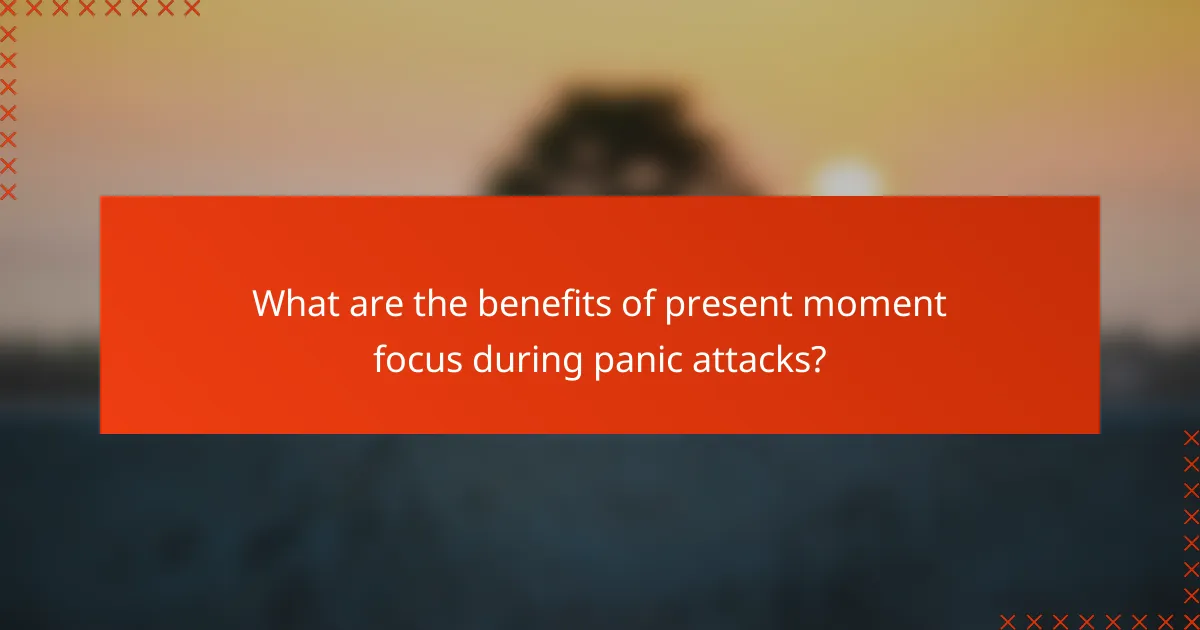 What are the benefits of present moment focus during panic attacks?